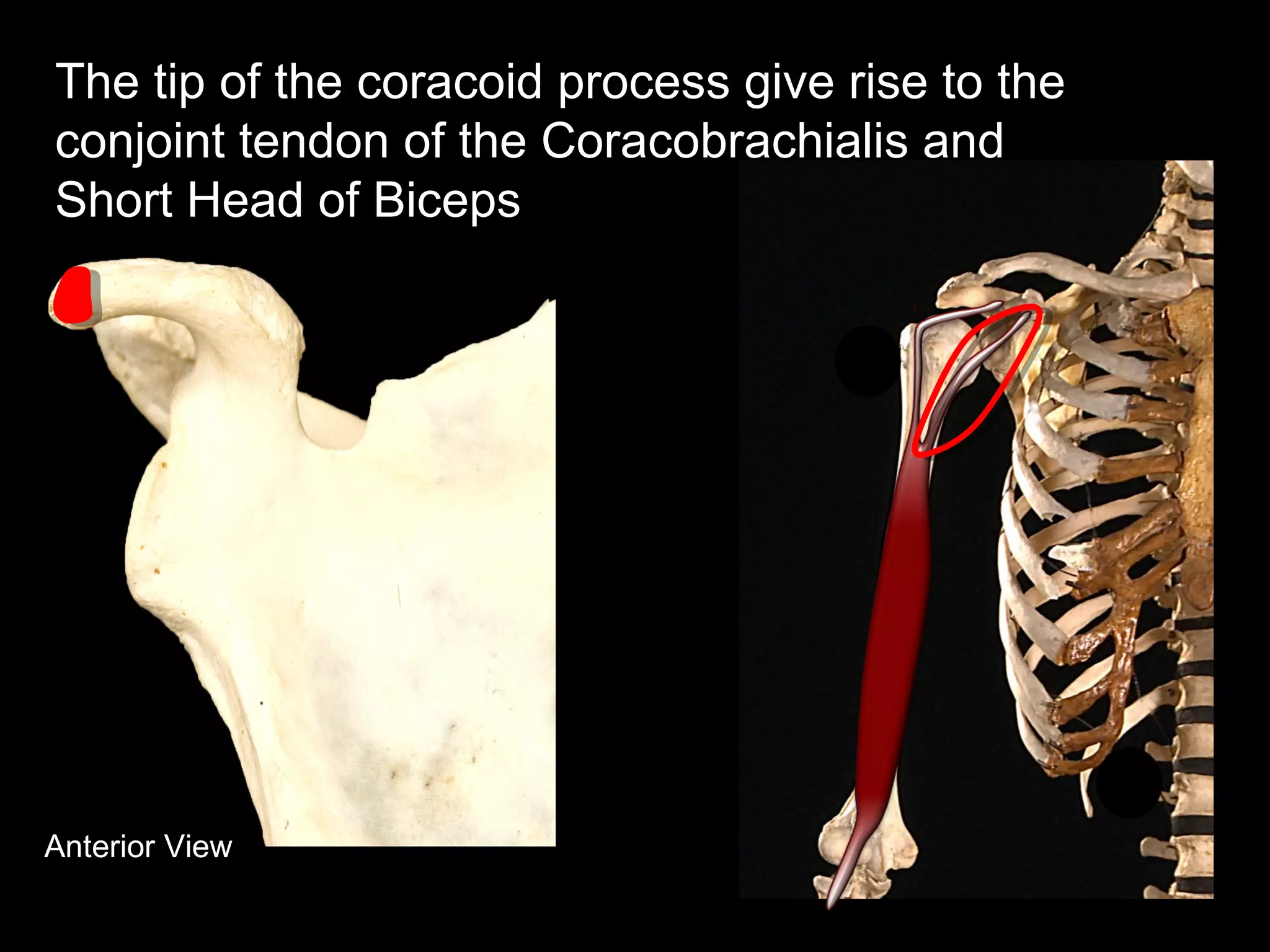 The tip of the coracoid process give rise to the conjoint tendon of the Coracobrachialis and Short Head of Biceps

Anterior View